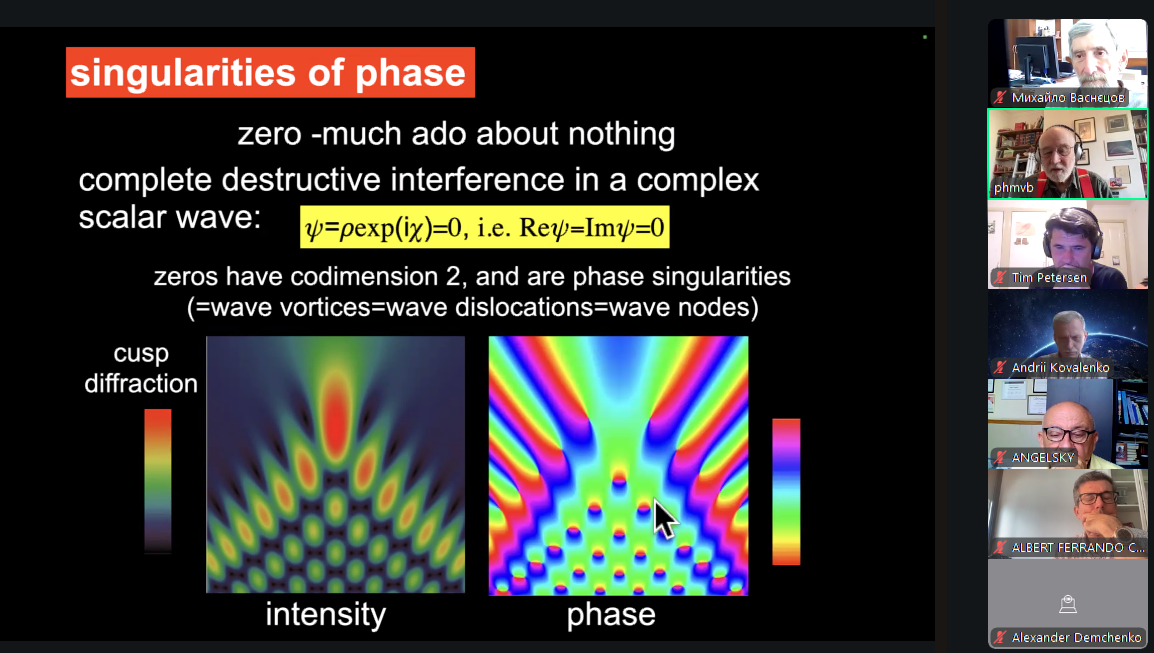 singularities of phase

zero -much ado about nothing

complete destructive interference in a complex scalar wave: $\psi=\rho\exp(i\chi)=0$, i.e. $\mathrm{Re}\psi=\mathrm{Im}\psi=0$

zeros have codimension 2, and are phase singularities (=wave vortices=wave dislocations=wave nodes)

cusp diffraction

intensity

phase

Михайло Васнецов

phmvb

Tim Petersen

Andrii Kovalenko

ANGELSKY

ALBERT FERRANDO C...

Alexander Demchenko